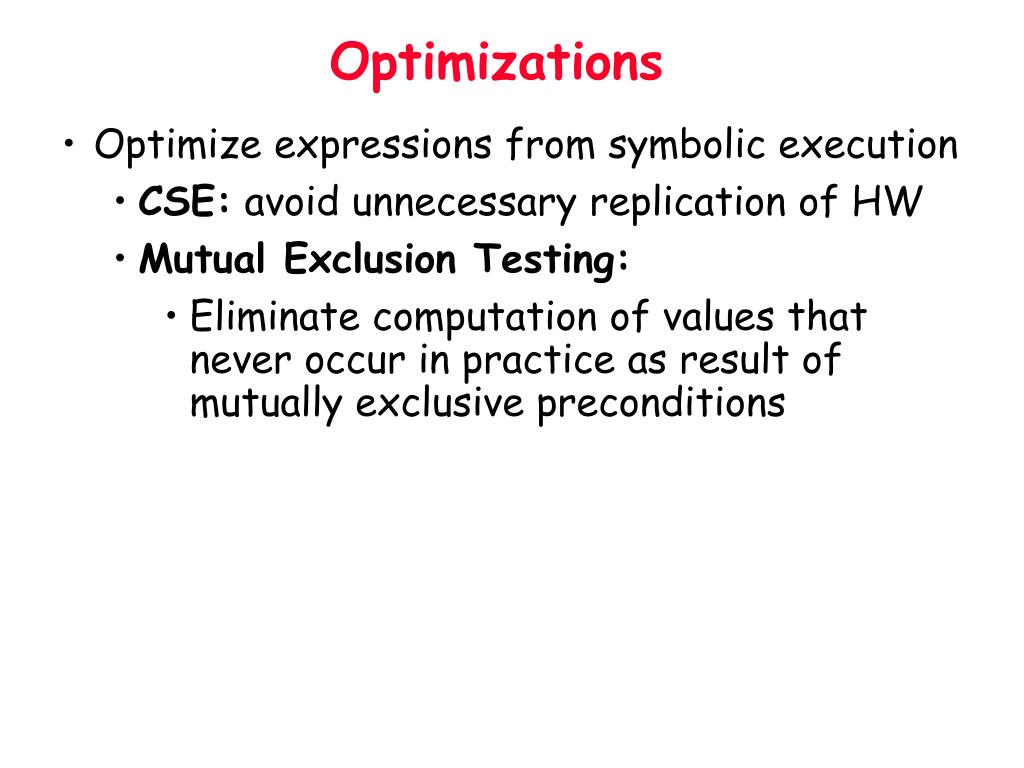 Optimizations

• Optimize expressions from symbolic execution
  • CSE: avoid unnecessary replication of HW
  • Mutual Exclusion Testing:
    • Eliminate computation of values that never occur in practice as result of mutually exclusive preconditions